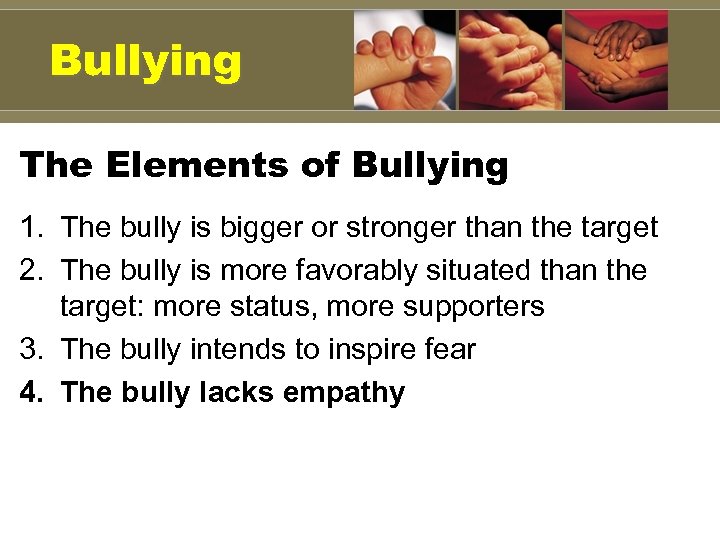 Bullying

The Elements of Bullying

1. The bully is bigger or stronger than the target
2. The bully is more favorably situated than the target: more status, more supporters
3. The bully intends to inspire fear
4. The bully lacks empathy